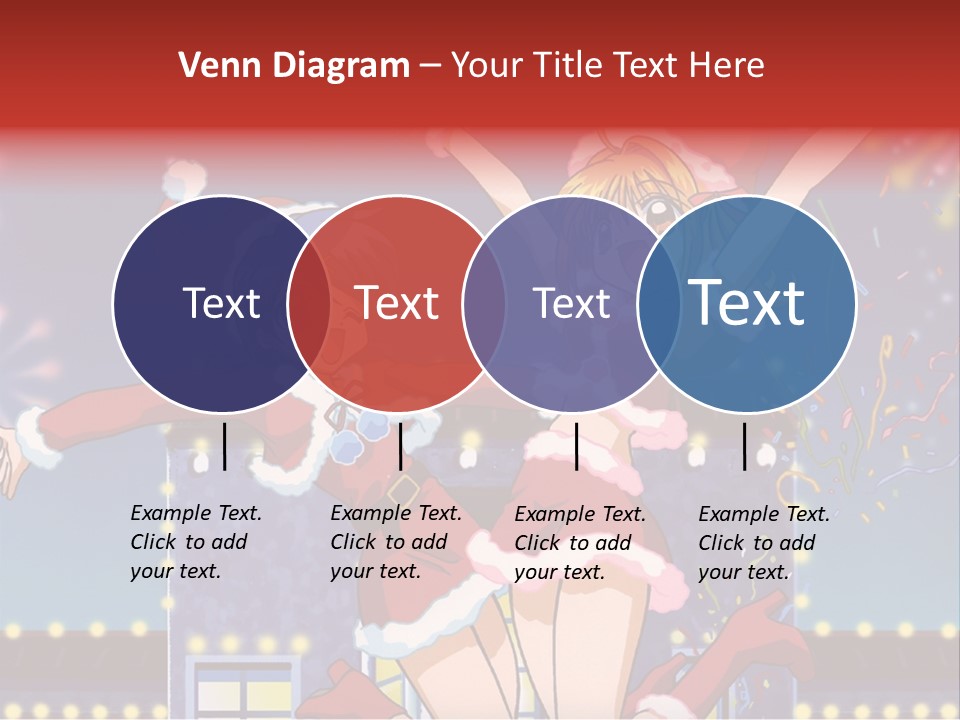 Venn Diagram – Your Title Text Here

Text

Text

Text

Text

Example Text. Click to add your text.

Example Text. Click to add your text.

Example Text. Click to add your text.

Example Text. Click to add your text.